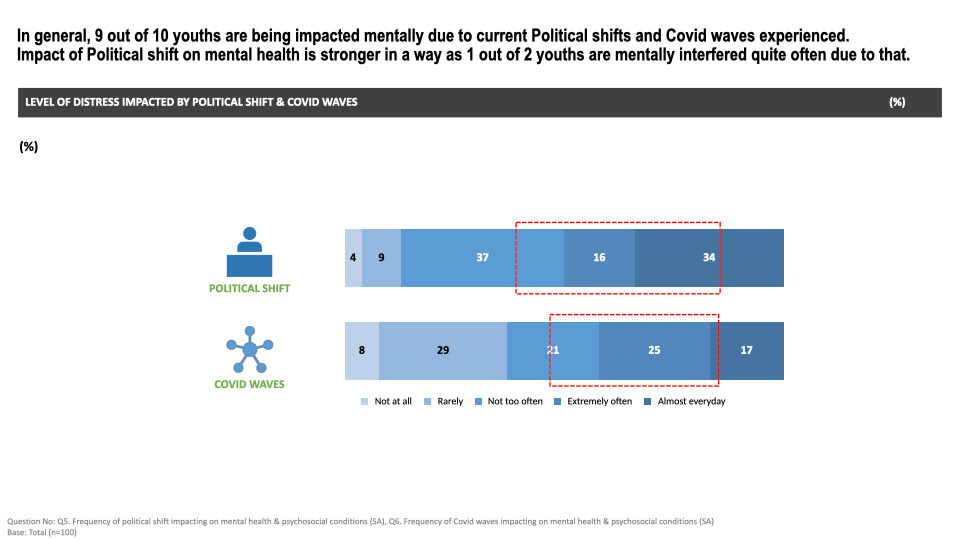 In general, 9 out of 10 youths are being impacted mentally due to current Political shifts and Covid waves experienced.
Impact of Political shift on mental health is stronger in a way as 1 out of 2 youths are mentally interfered quite often due to that.

LEVEL OF DISTRESS IMPACTED BY POLITICAL SHIFT & COVID WAVES

(%)

(%)

POLITICAL SHIFT

4 9 37 16 34

COVID WAVES

8 29 21 25 17

Not at all Rarely Not too often Extremely often Almost everyday

Question No: Q5. Frequency of political shift impacting on mental health & psychosocial conditions (SA), Q6. Frequency of Covid waves impacting on mental health & psychosocial conditions (SA)
Base: Total (n=100)